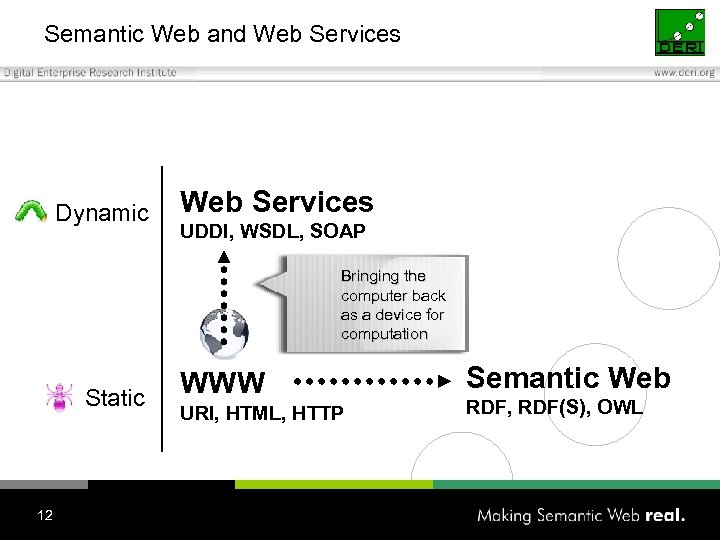 Semantic Web and Web Services

DERI

Digital Enterprise Research Institute

www.deri.org

Dynamic

Web Services
UDDI, WSDL, SOAP

Bringing the computer back as a device for computation

Static

WWW
URI, HTML, HTTP

Semantic Web
RDF, RDF(S), OWL

12

Making Semantic Web real.